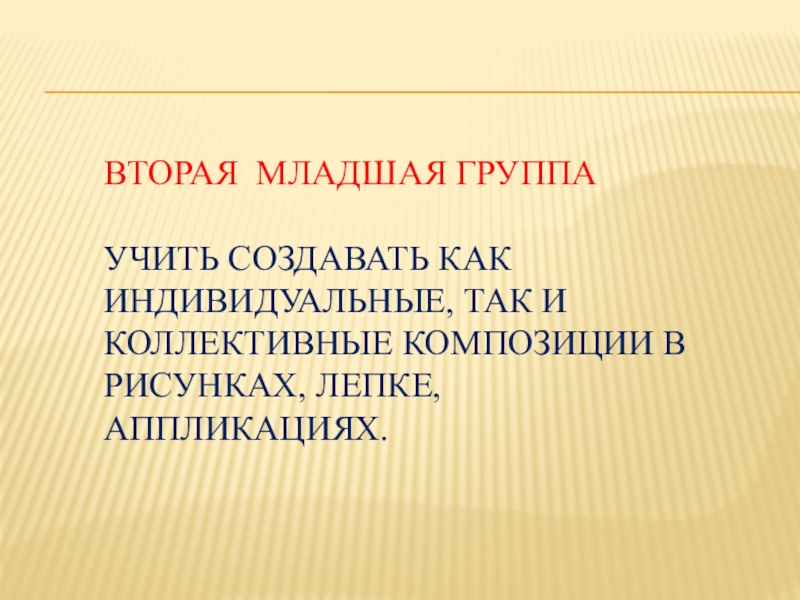 ВТОРАЯ МЛАДШАЯ ГРУППА

УЧИТЬ СОЗДАВАТЬ КАК ИНДИВИДУАЛЬНЫЕ, ТАК И КОЛЛЕКТИВНЫЕ КОМПОЗИЦИИ В РИСУНКАХ, ЛЕПКЕ, АППЛИКАЦИЯХ.